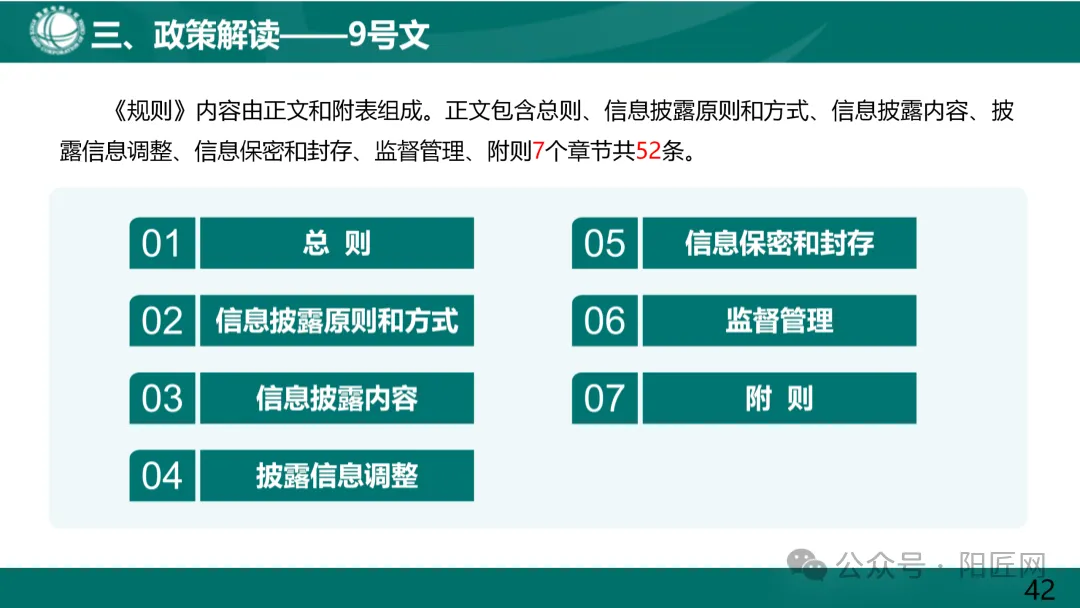 三、政策解读——9号文

《规则》内容由正文和附表组成。正文包含总则、信息披露原则和方式、信息披露内容、披露信息调整、信息保密和封存、监督管理、附则7个章节共52条。

01 总 则

02 信息披露原则和方式

03 信息披露内容

04 披露信息调整

05 信息保密和封存

06 监督管理

07 附 则

公众号 · 阳匠网

42